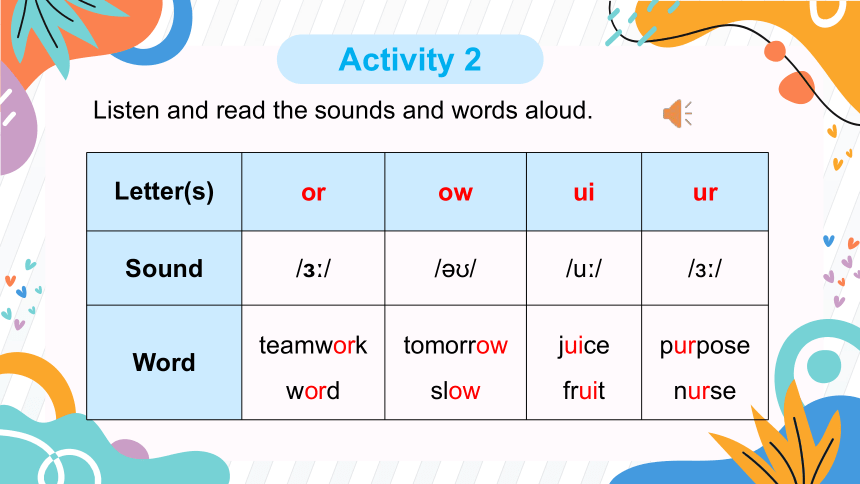 Activity 2

Listen and read the sounds and words aloud.

| Letter(s) | or | ow | ui | ur |
|---|---|---|---|---|
| Sound | /ɜː/ | /əʊ/ | /uː/ | /ɜː/ |
| Word | teamwork word | tomorrow slow | juice fruit | purpose nurse |